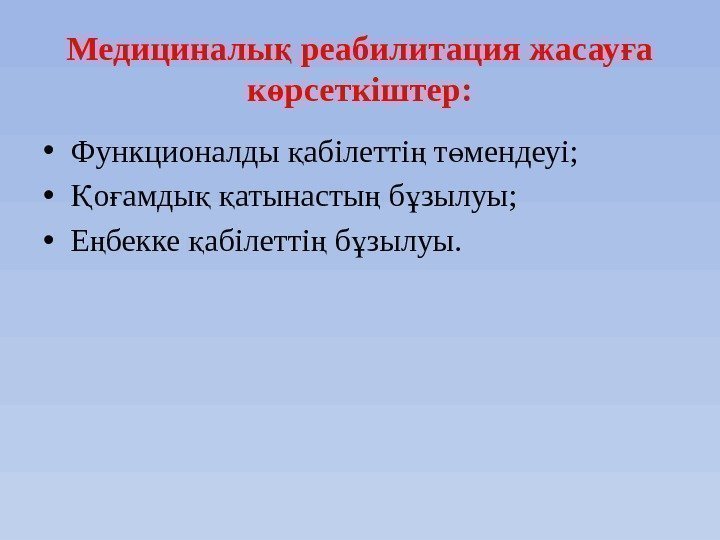 Медициналық реабилитация жасауға көрсеткіштер:

• Функционалды қабілеттің төмендеуі;
• Қоғамдық қатынастың бұзылуы;
• Еңбекке қабілеттің бұзылуы.